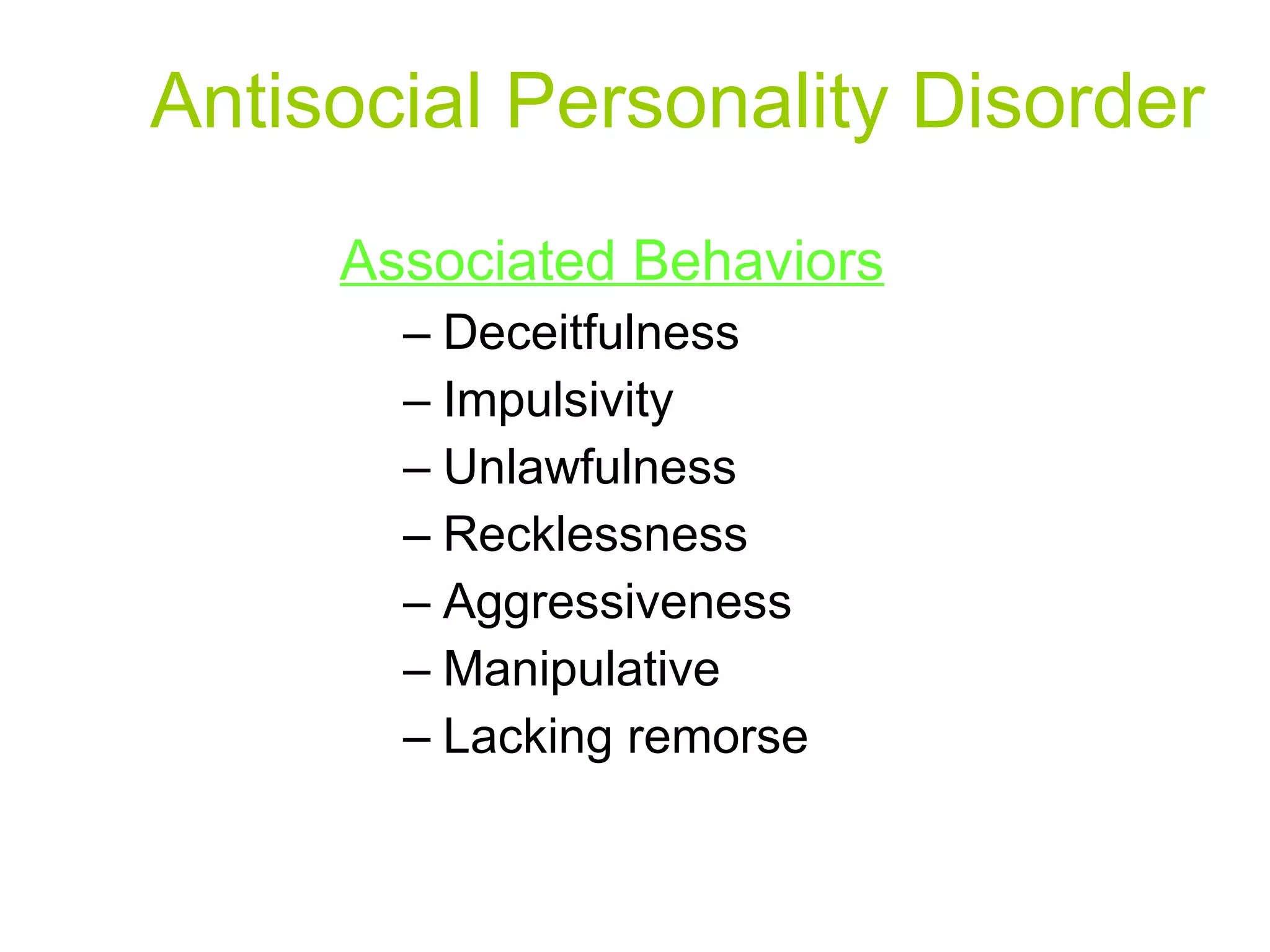 Antisocial Personality Disorder

Associated Behaviors

– Deceitfulness
– Impulsivity
– Unlawfulness
– Recklessness
– Aggressiveness
– Manipulative
– Lacking remorse